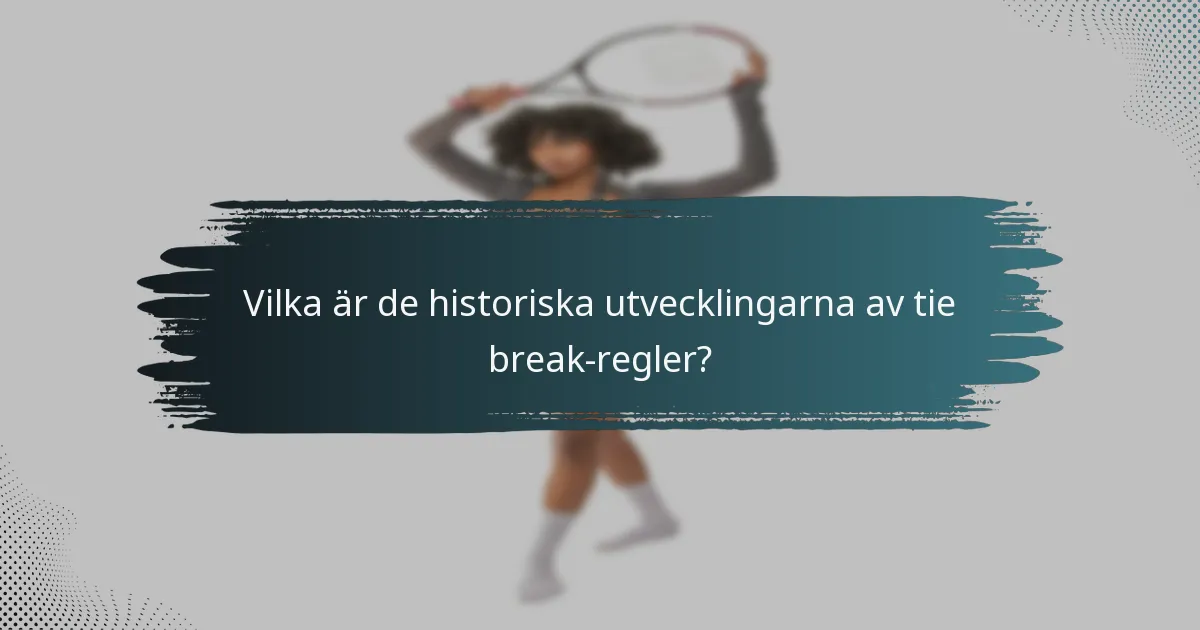 Vilka är de historiska utvecklingarna av tie break-regler?